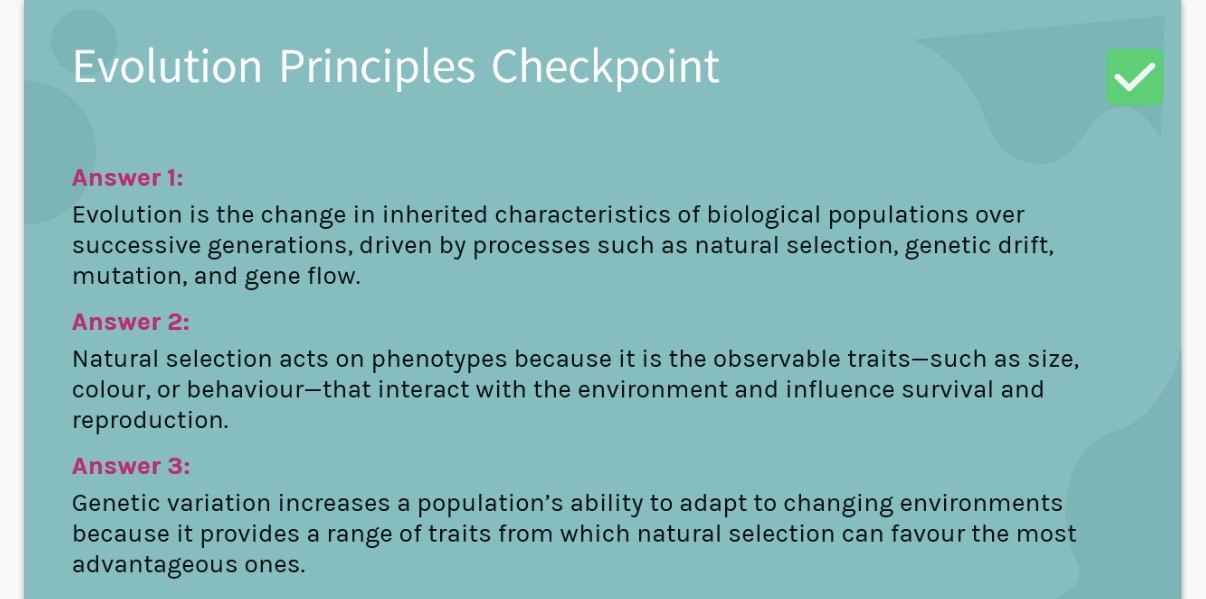 Evolution Principles Checkpoint

Answer 1:
Evolution is the change in inherited characteristics of biological populations over successive generations, driven by processes such as natural selection, genetic drift, mutation, and gene flow.

Answer 2:
Natural selection acts on phenotypes because it is the observable traits—such as size, colour, or behaviour—that interact with the environment and influence survival and reproduction.

Answer 3:
Genetic variation increases a population's ability to adapt to changing environments because it provides a range of traits from which natural selection can favour the most advantageous ones.